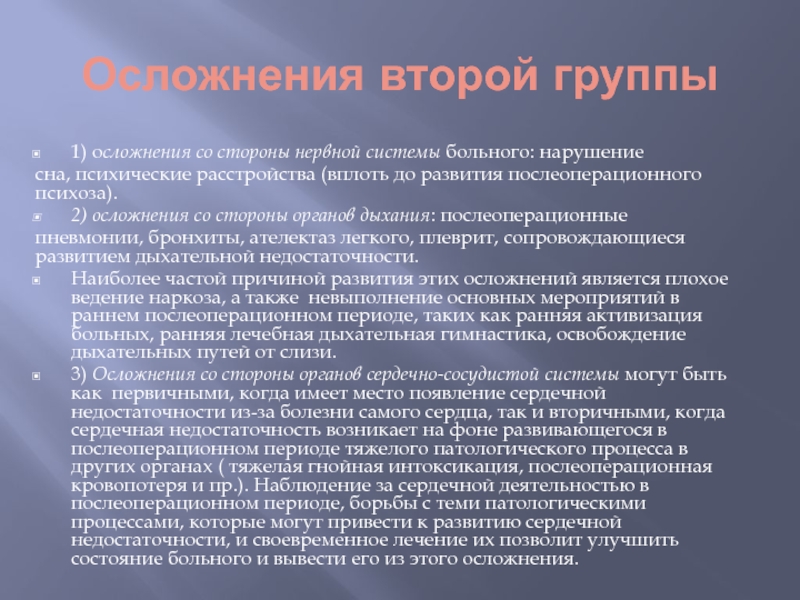 Осложнения второй группы

1) осложнения со стороны нервной системы больного: нарушение сна, психические расстройства (вплоть до развития послеоперационного психоза).

2) осложнения со стороны органов дыхания: послеоперационные пневмонии, бронхиты, ателектаз легкого, плеврит, сопровождающиеся развитием дыхательной недостаточности.

Наиболее частой причиной развития этих осложнений является плохое ведение наркоза, а также невыполнение основных мероприятий в раннем послеоперационном периоде, таких как ранняя активизация больных, ранняя лечебная дыхательная гимнастика, освобождение дыхательных путей от слизи.

3) Осложнения со стороны органов сердечно-сосудистой системы могут быть как первичными, когда имеет место появление сердечной недостаточности из-за болезни самого сердца, так и вторичными, когда сердечная недостаточность возникает на фоне развивающегося в послеоперационном периоде тяжелого патологического процесса в других органах ( тяжелая гнойная интоксикация, послеоперационная кровопотеря и пр.). Наблюдение за сердечной деятельностью в послеоперационном периоде, борьбы с теми патологическими процессами, которые могут привести к развитию сердечной недостаточности, и своевременное лечение их позволит улучшить состояние больного и вывести его из этого осложнения.